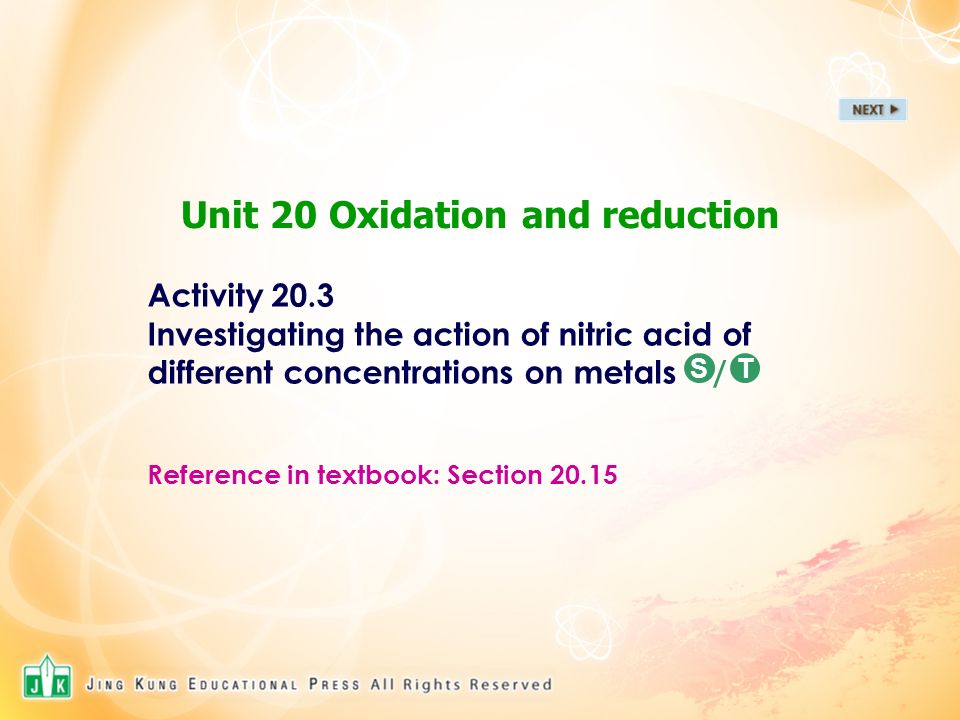 NEXT ▶

Unit 20 Oxidation and reduction

Activity 20.3
Investigating the action of nitric acid of different concentrations on metals S/T

Reference in textbook: Section 20.15

J K JING KUNG EDUCATIONAL PRESS All Rights Reserved